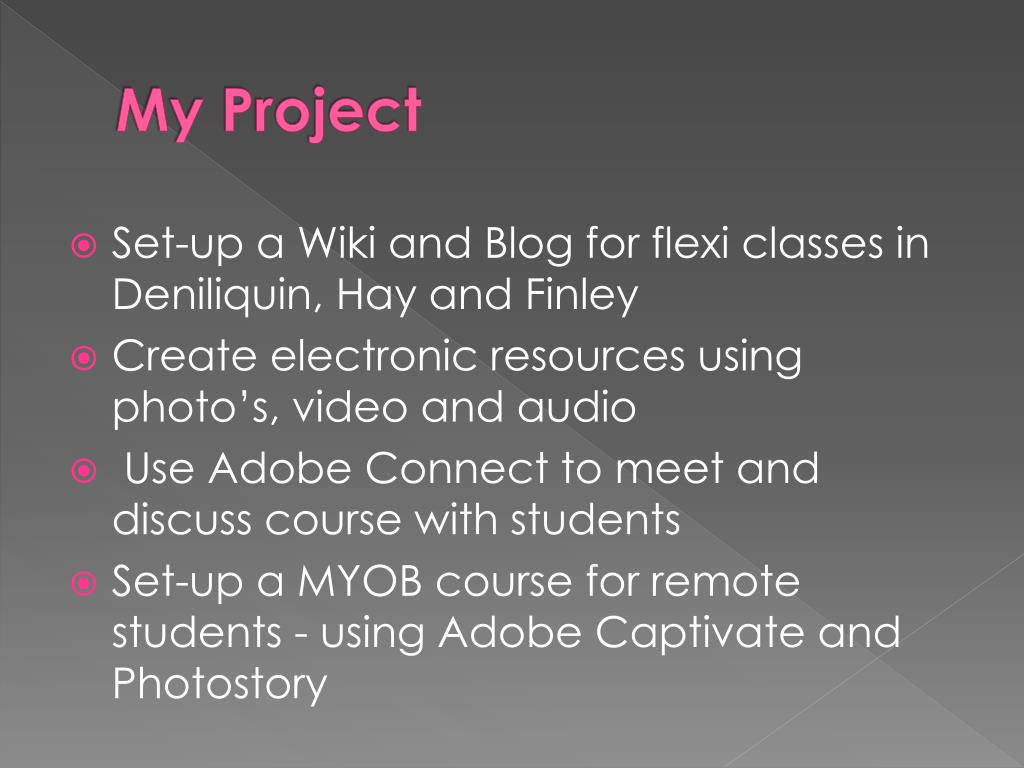 My Project

Set-up a Wiki and Blog for flexi classes in Deniliquin, Hay and Finley

Create electronic resources using photo’s, video and audio

Use Adobe Connect to meet and discuss course with students

Set-up a MYOB course for remote students - using Adobe Captivate and Photostory